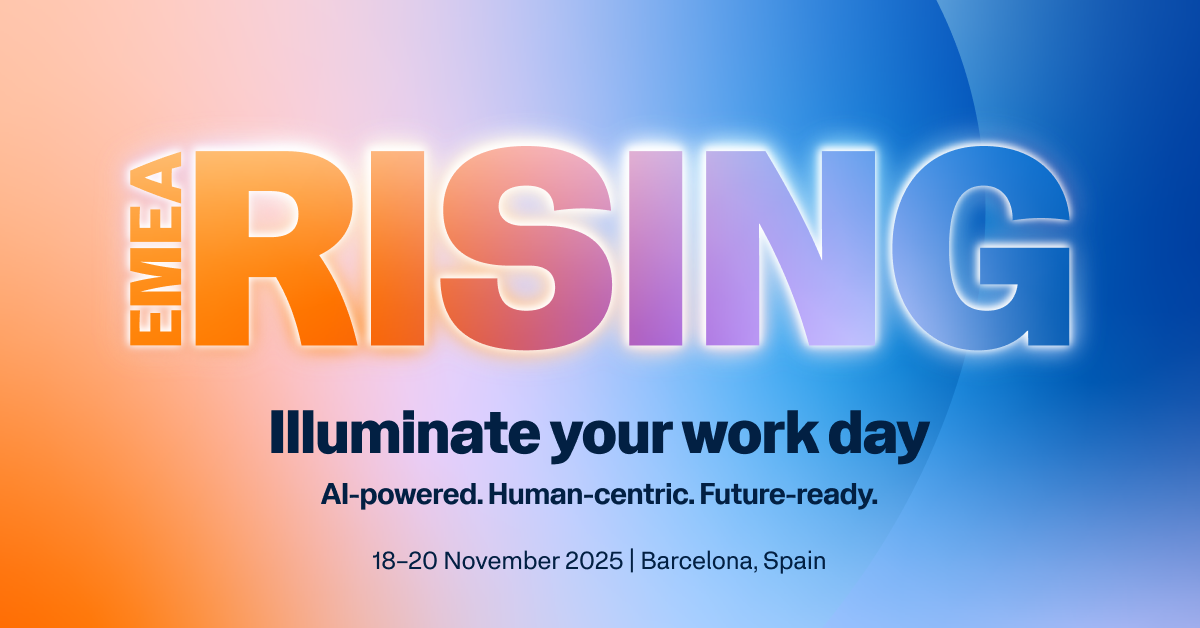 EMEA RISING

Illuminate your work day

AI-powered. Human-centric. Future-ready.

18–20 November 2025 | Barcelona, Spain